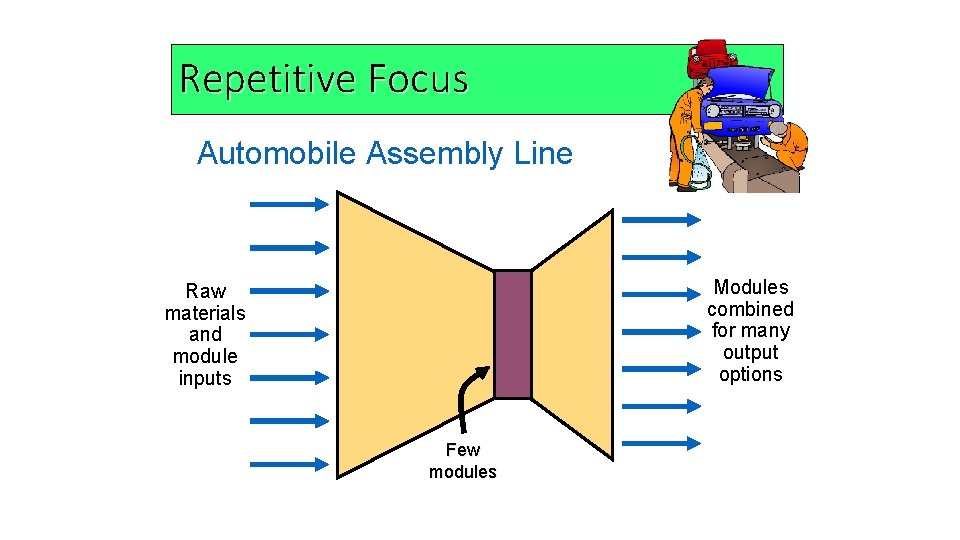 Repetitive Focus

Automobile Assembly Line

Raw materials and module inputs

Few modules

Modules combined for many output options